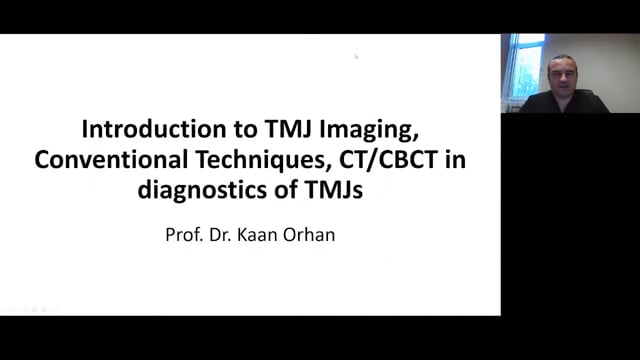 Introduction to TMJ Imaging, Conventional Techniques, CT/CBCT in diagnostics of TMJs

Prof. Dr. Kaan Orhan